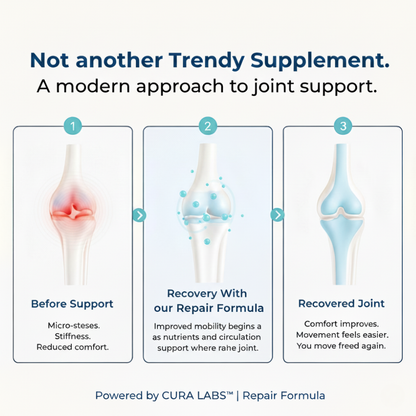 Not another Trendy Supplement.
A modern approach to joint support.

1

Before Support

Micro-steses.
Stiffness.
Reduced comfort.

2

Recovery With our Repair Formula

Improved mobility begins a as nutrients and circulation support where rahe joint.

3

Recovered Joint

Comfort improves.
Movement feels easier.
You move freed again.

Powered by CURA LABS™ | Repair Formula